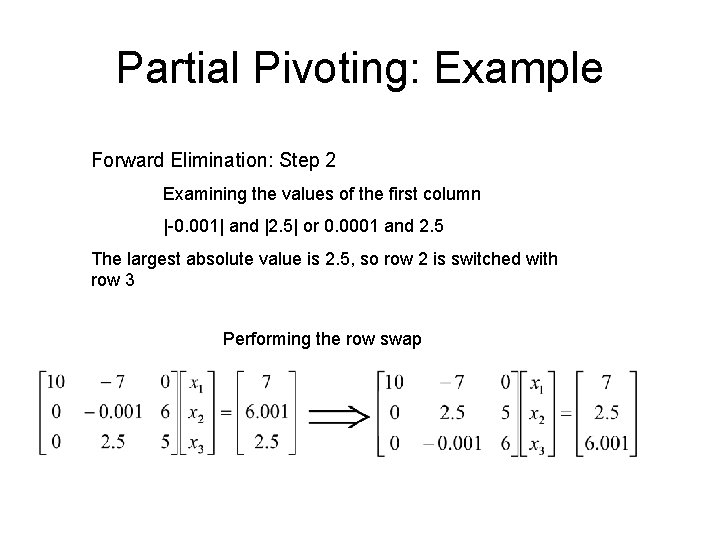 Partial Pivoting: Example

Forward Elimination: Step 2

Examining the values of the first column

|-0.001| and |2.5| or 0.0001 and 2.5

The largest absolute value is 2.5, so row 2 is switched with row 3

Performing the row swap

$\begin{bmatrix} 10 & -7 & 0 \\ 0 & -0.001 & 6 \\ 0 & 2.5 & 5 \end{bmatrix} \begin{bmatrix} x_1 \\ x_2 \\ x_3 \end{bmatrix} = \begin{bmatrix} 7 \\ 6.001 \\ 2.5 \end{bmatrix} \Longrightarrow \begin{bmatrix} 10 & -7 & 0 \\ 0 & 2.5 & 5 \\ 0 & -0.001 & 6 \end{bmatrix} \begin{bmatrix} x_1 \\ x_2 \\ x_3 \end{bmatrix} = \begin{bmatrix} 7 \\ 2.5 \\ 6.001 \end{bmatrix}$